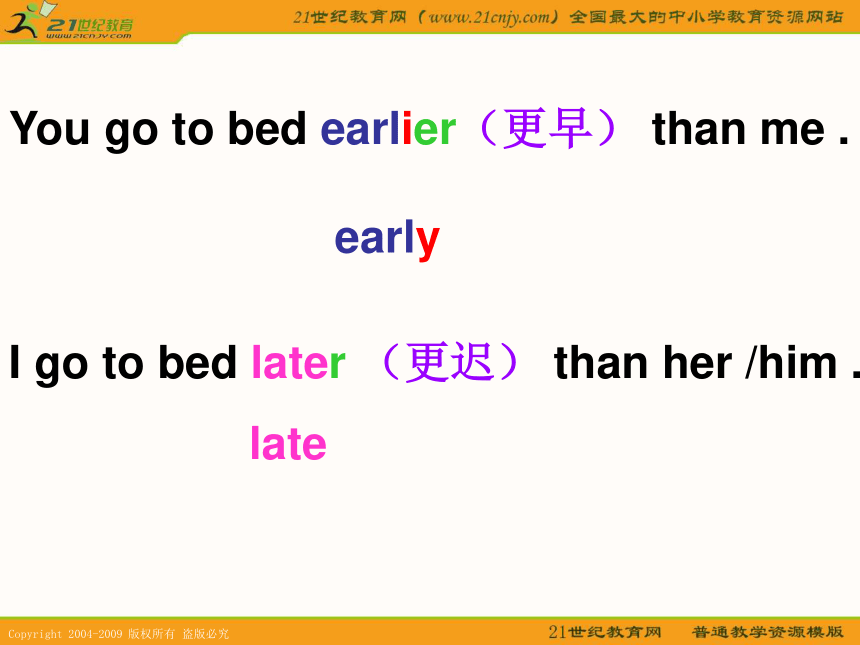 21世纪教育
www.21cnjy.com

21世纪教育网（www.21cnjy.com）全国最大的中小学教育资源网站

You go to bed earlier（更早） than me .

early

I go to bed later （更迟） than her /him .

late

Copyright 2004-2009 版权所有 盗版必究

21世纪教育网 普通教学资源模版